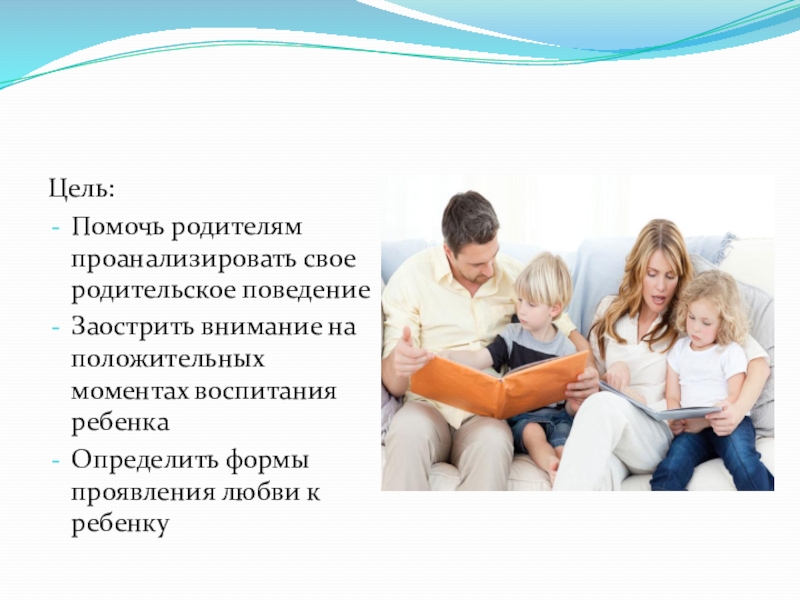 Цель:
- Помочь родителям проанализировать свое родительское поведение
- Заострить внимание на положительных моментах воспитания ребенка
- Определить формы проявления любви к ребенку